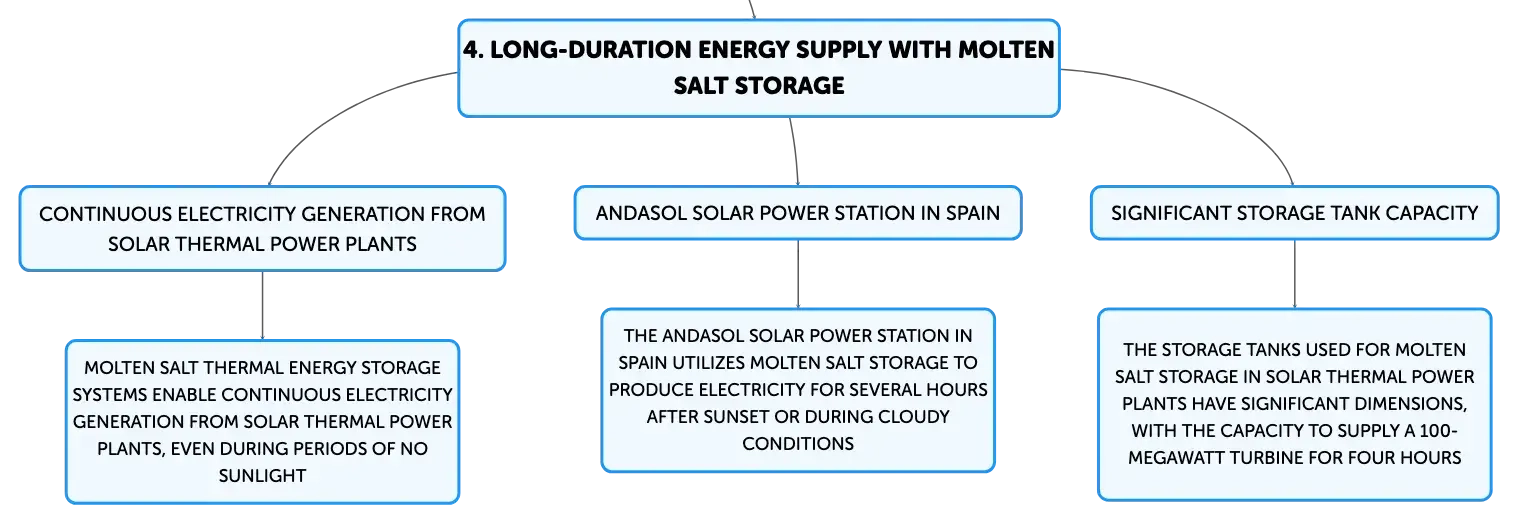 4. LONG-DURATION ENERGY SUPPLY WITH MOLTEN SALT STORAGE

CONTINUOUS ELECTRICITY GENERATION FROM SOLAR THERMAL POWER PLANTS

MOLTEN SALT THERMAL ENERGY STORAGE SYSTEMS ENABLE CONTINUOUS ELECTRICITY GENERATION FROM SOLAR THERMAL POWER PLANTS, EVEN DURING PERIODS OF NO SUNLIGHT

ANDASOL SOLAR POWER STATION IN SPAIN

THE ANDASOL SOLAR POWER STATION IN SPAIN UTILIZES MOLTEN SALT STORAGE TO PRODUCE ELECTRICITY FOR SEVERAL HOURS AFTER SUNSET OR DURING CLOUDY CONDITIONS

SIGNIFICANT STORAGE TANK CAPACITY

THE STORAGE TANKS USED FOR MOLTEN SALT STORAGE IN SOLAR THERMAL POWER PLANTS HAVE SIGNIFICANT DIMENSIONS, WITH THE CAPACITY TO SUPPLY A 100-MEGAWATT TURBINE FOR FOUR HOURS